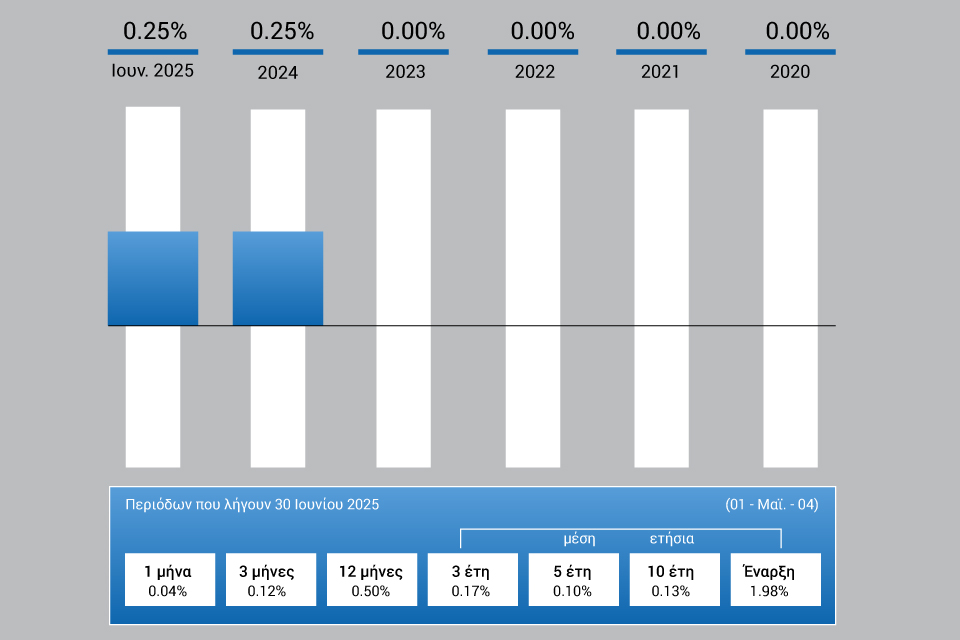 0.25%
Ιουν. 2025

0.25%
2024

0.00%
2023

0.00%
2022

0.00%
2021

0.00%
2020

Περιόδων που λήγουν 30 Ιουνίου 2025

(01 - Μαϊ. - 04)

μέση ετήσια

| 1 μήνα | 3 μήνες | 12 μήνες | 3 έτη | 5 έτη | 10 έτη | Έναρξη |
|---|---|---|---|---|---|---|
| 0.04% | 0.12% | 0.50% | 0.17% | 0.10% | 0.13% | 1.98% |